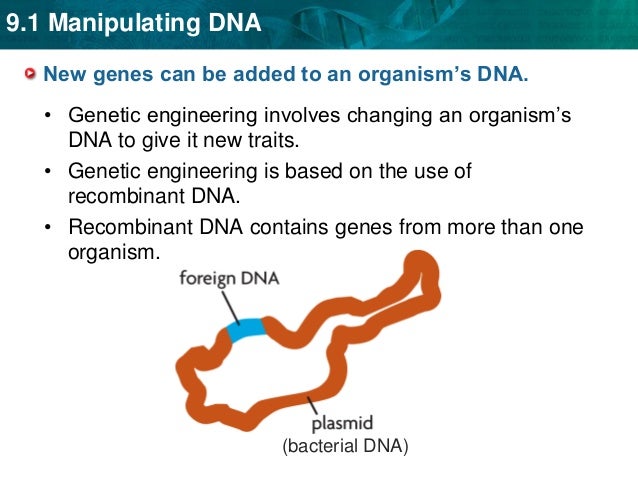 9.1 Manipulating DNA

New genes can be added to an organism's DNA.

• Genetic engineering involves changing an organism's DNA to give it new traits.

• Genetic engineering is based on the use of recombinant DNA.

• Recombinant DNA contains genes from more than one organism.

foreign DNA

plasmid
(bacterial DNA)